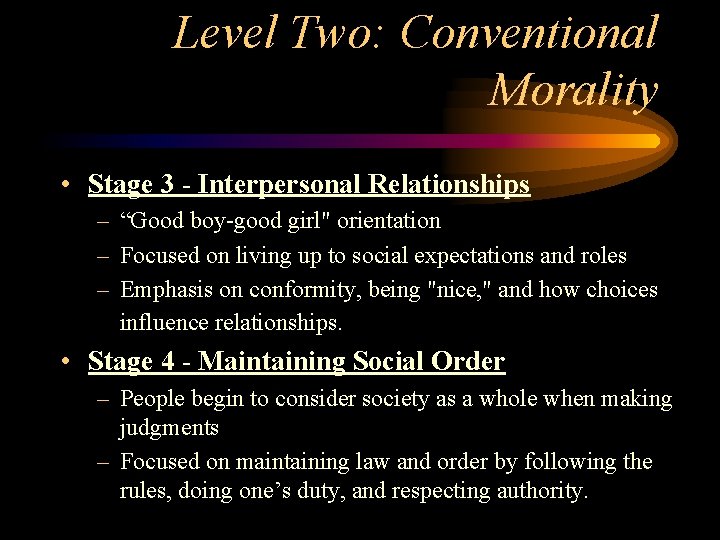 Level Two: Conventional Morality

• Stage 3 - Interpersonal Relationships
– “Good boy-good girl" orientation
– Focused on living up to social expectations and roles
– Emphasis on conformity, being "nice," and how choices influence relationships.

• Stage 4 - Maintaining Social Order
– People begin to consider society as a whole when making judgments
– Focused on maintaining law and order by following the rules, doing one’s duty, and respecting authority.